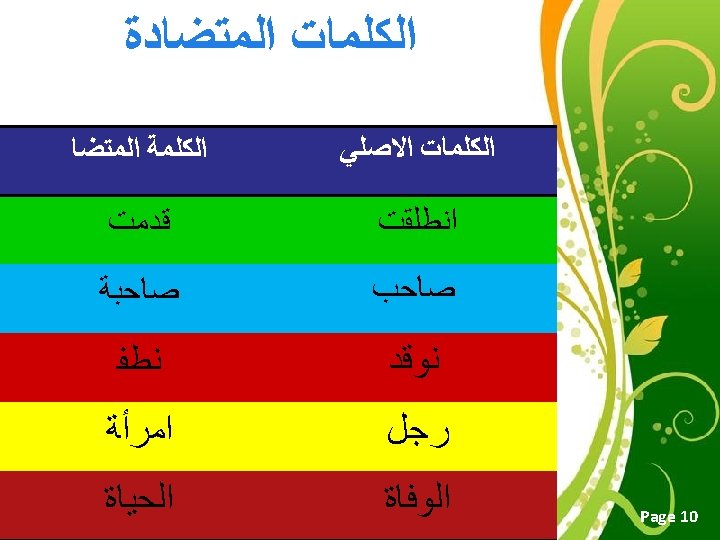 الكلمات المتضادة

| الكلمات الاصلي | الكلمة المتضا |
|---|---|
| انطلقت | قدمت |
| صاحب | صاحبة |
| نوقد | نطف |
| رجل | امرأة |
| الوفاة | الحياة |

Page 10